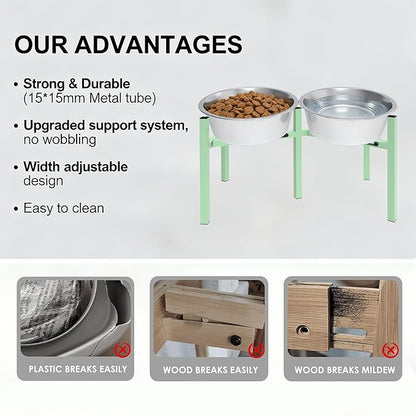 OUR ADVANTAGES

• Strong & Durable (15*15mm Metal tube)

• Upgraded support system, no wobbling

• Width adjustable design

• Easy to clean

PLASTIC BREAKS EASILY

WOOD BREAKS EASILY

WOOD BREAKS MILDEW